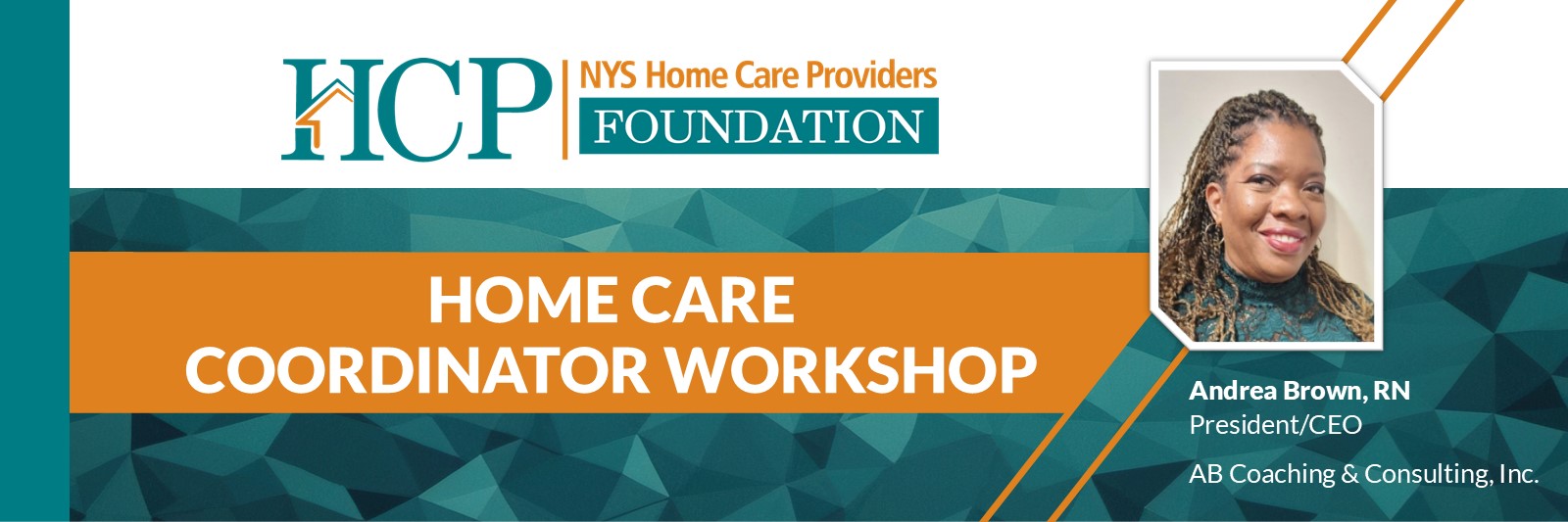 HCP
NYS Home Care Providers
FOUNDATION

HOME CARE
COORDINATOR WORKSHOP

Andrea Brown, RN
President/CEO

AB Coaching & Consulting, Inc.